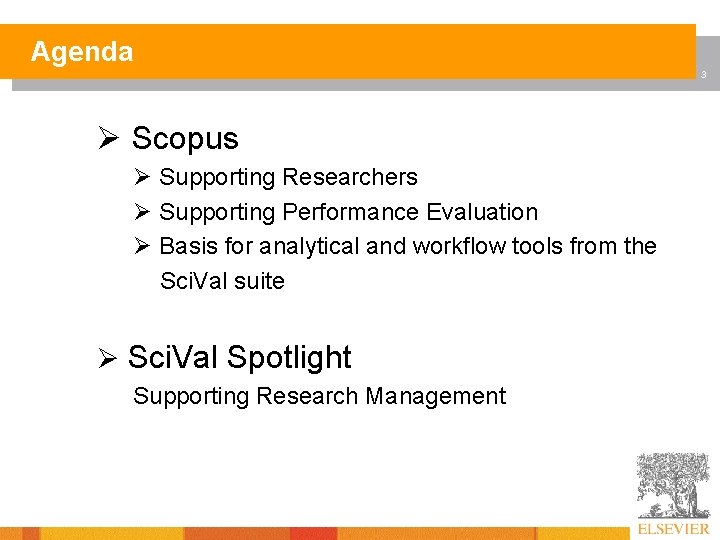 Agenda

3

➢ Scopus

➢ Supporting Researchers

➢ Supporting Performance Evaluation

➢ Basis for analytical and workflow tools from the SciVal suite

➢ SciVal Spotlight

Supporting Research Management

ELSEVIER